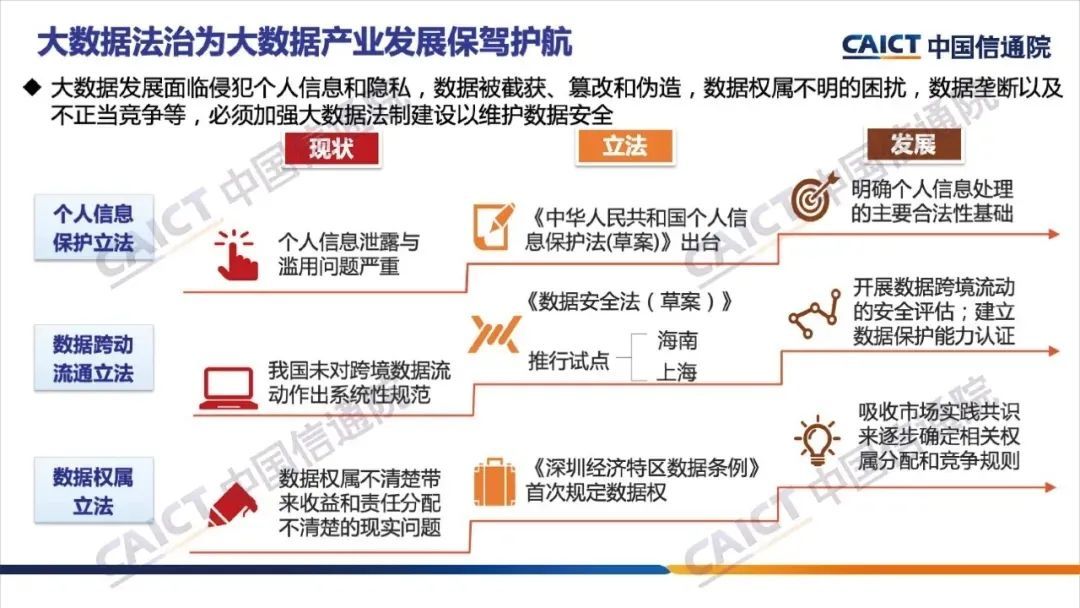 大数据法治为大数据产业发展保驾护航

CAICT 中国信通院

◆ 大数据发展面临侵犯个人信息和隐私，数据被截获、篡改和伪造，数据权属不明的困扰，数据垄断以及不正当竞争等，必须加强大数据法制建设以维护数据安全

现状

立法

发展

个人信息保护立法

个人信息泄露与滥用问题严重

《中华人民共和国个人信息保护法(草案)》出台

明确个人信息处理的主要合法性基础

数据跨动流通立法

我国未对跨境数据流动作出系统性规范

《数据安全法（草案）》

推行试点

海南

上海

开展数据跨境流动的安全评估；建立数据保护能力认证

数据权属立法

数据权属不清楚带来收益和责任分配不清楚的现实问题

《深圳经济特区数据条例》首次规定数据权

吸收市场实践共识来逐步确定相关权属分配和竞争规则

CAICT 中国信通院

CAICT 中国信通院

CAICT 中国信通院

CAICT 中国信通院